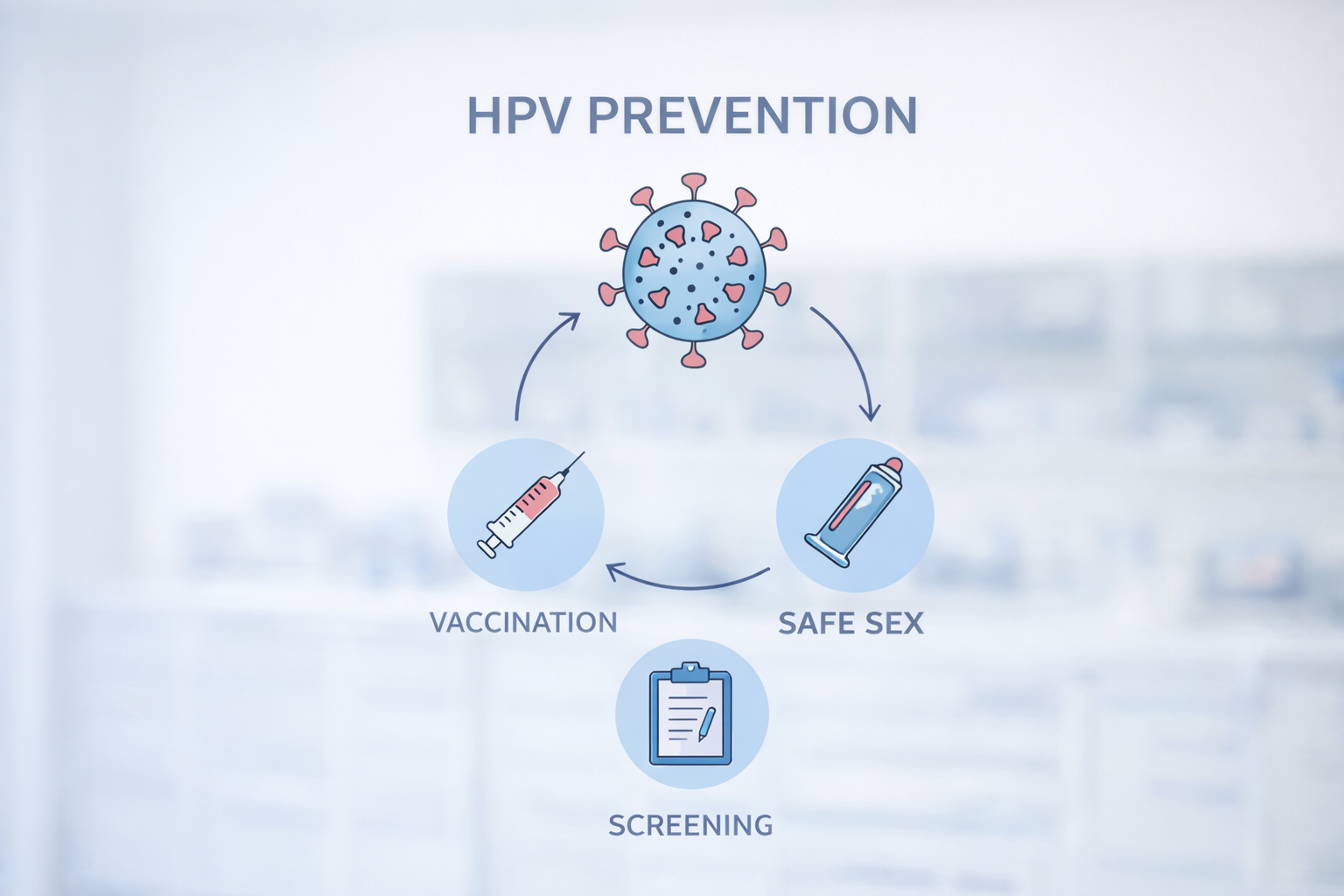 HPV PREVENTION

VACCINATION

SAFE SEX

SCREENING